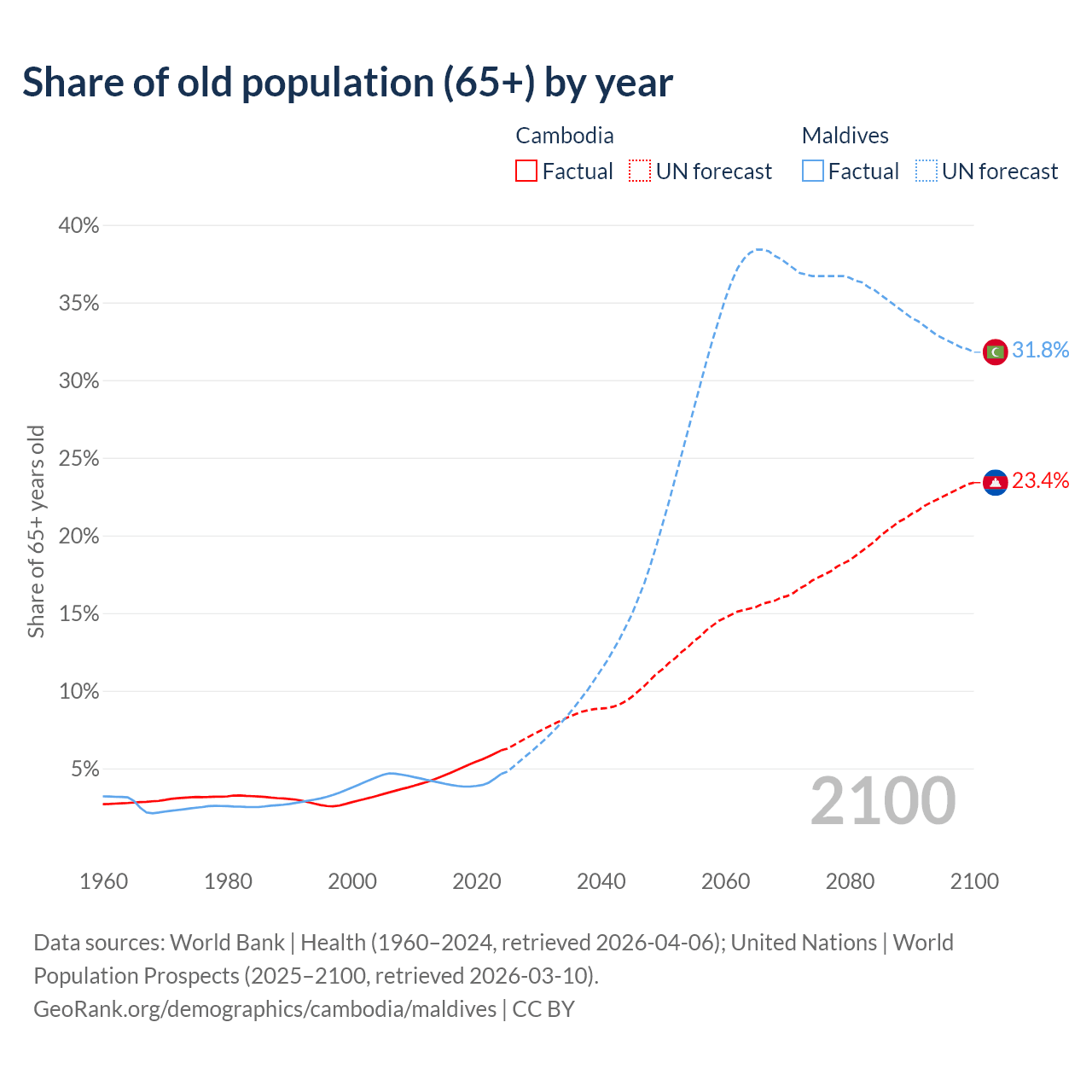 Share of old population (65+) by year

Cambodia
Factual UN forecast

Maldives
Factual UN forecast

Share of 65+ years old

40%
35%
30%
25%
20%
15%
10%
5%

31.8%
23.4%

2100

1960 1980 2000 2020 2040 2060 2080 2100

Data sources: World Bank | Health (1960–2024, retrieved 2026-04-06); United Nations | World Population Prospects (2025–2100, retrieved 2026-03-10).
GeoRank.org/demographics/cambodia/maldives | CC BY